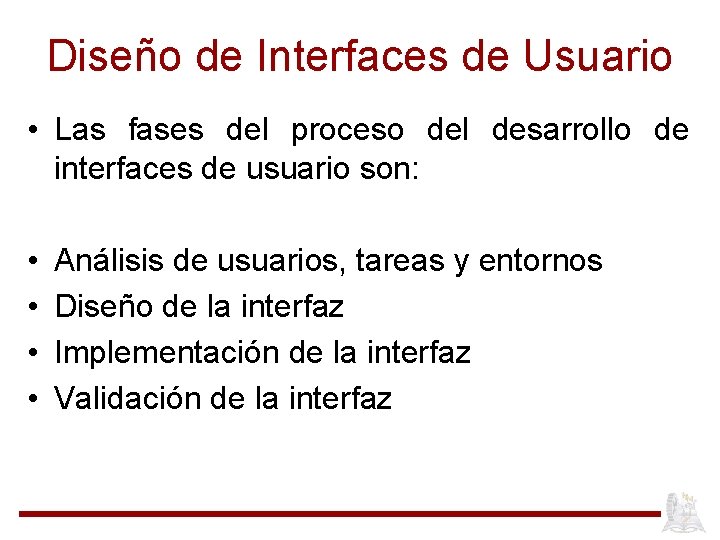 Diseño de Interfaces de Usuario

• Las fases del proceso del desarrollo de interfaces de usuario son:

• Análisis de usuarios, tareas y entornos
• Diseño de la interfaz
• Implementación de la interfaz
• Validación de la interfaz